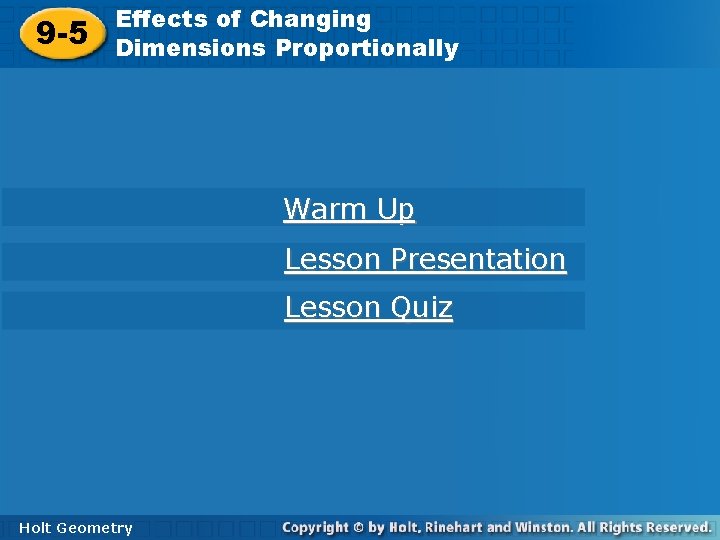 9-5 Effects of Changing Dimensions Proportionally

Warm Up

Lesson Presentation

Lesson Quiz

Holt Geometry

Copyright © by Holt, Rinehart and Winston. All Rights Reserved.